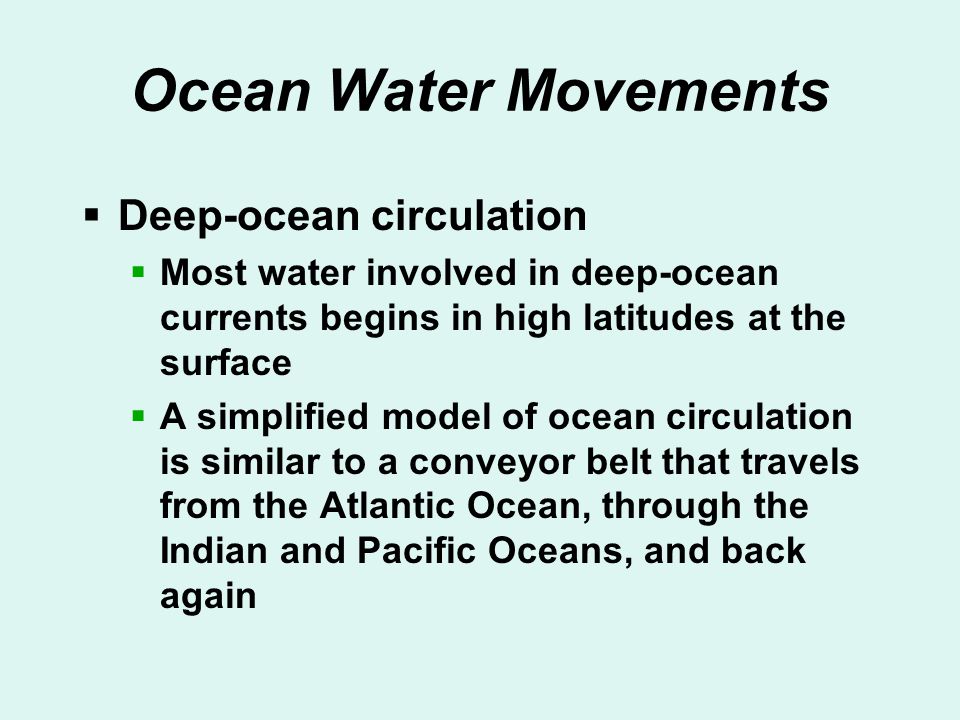 Ocean Water Movements

▪ Deep-ocean circulation

▪ Most water involved in deep-ocean currents begins in high latitudes at the surface

▪ A simplified model of ocean circulation is similar to a conveyor belt that travels from the Atlantic Ocean, through the Indian and Pacific Oceans, and back again